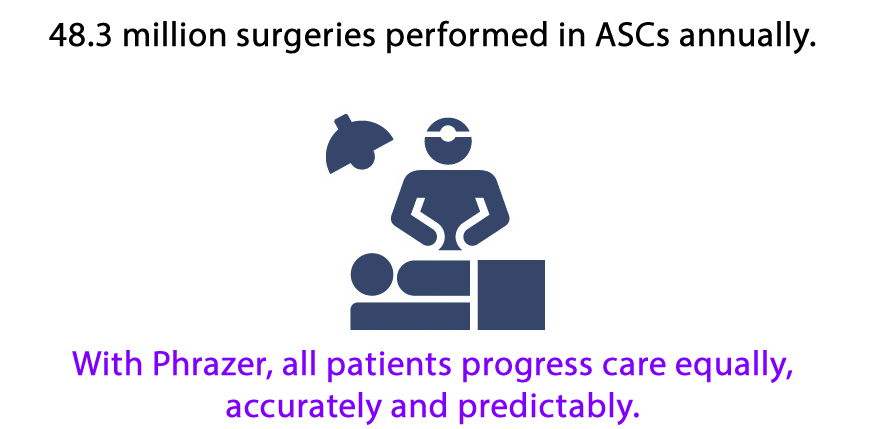 48.3 million surgeries performed in ASCs annually.

With Phrazer, all patients progress care equally, accurately and predictably.